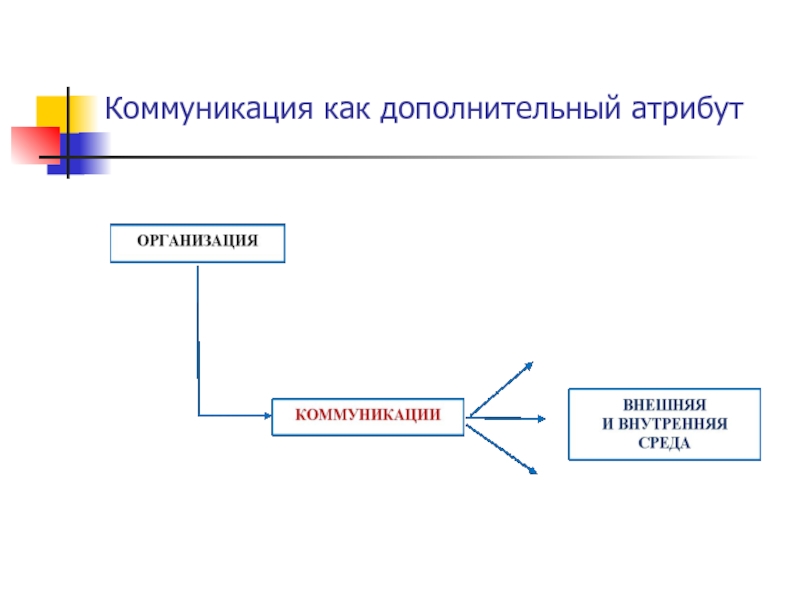 Коммуникация как дополнительный атрибут

ОРГАНИЗАЦИЯ

КОММУНИКАЦИИ

ВНЕШНЯЯ И ВНУТРЕННЯЯ СРЕДА